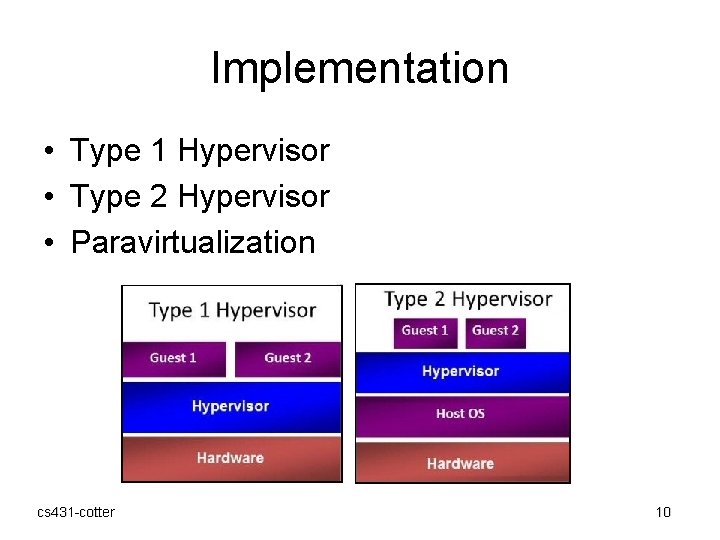 Implementation

• Type 1 Hypervisor
• Type 2 Hypervisor
• Paravirtualization

Type 1 Hypervisor

Guest 1 Guest 2

Hypervisor

Hardware

Type 2 Hypervisor

Guest 1 Guest 2

Hypervisor

Host OS

Hardware

cs431-cotter

10